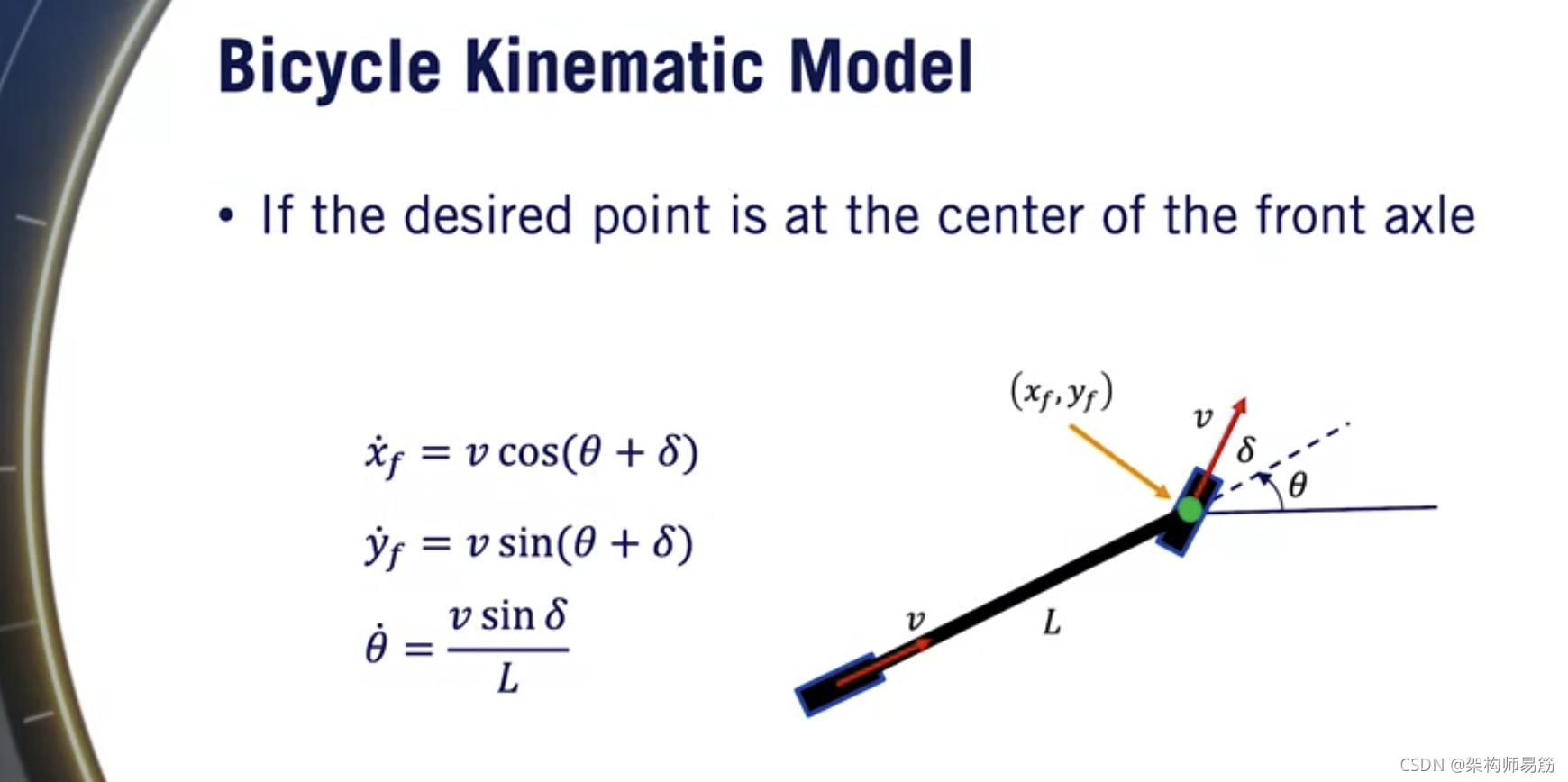 Bicycle Kinematic Model

• If the desired point is at the center of the front axle

$\dot{x}_f = v\cos(\theta + \delta)$

$\dot{y}_f = v\sin(\theta + \delta)$

$\dot{\theta} = \frac{v\sin\delta}{L}$

$(x_f, y_f)$

$v$

$\delta$

$\theta$

$v$

$L$

CSDN @架构师易筋